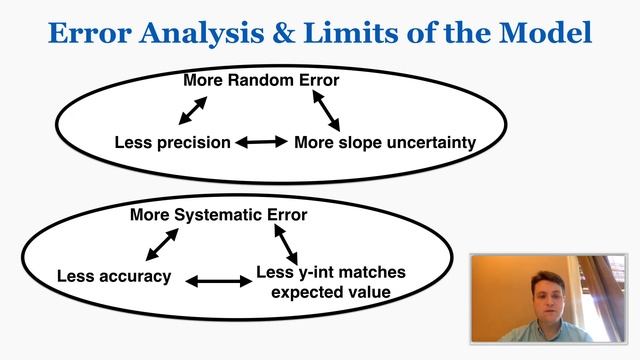 Error Analysis & Limits of the Model

More Random Error

Less precision

More slope uncertainty

More Systematic Error

Less accuracy

Less y-int matches expected value